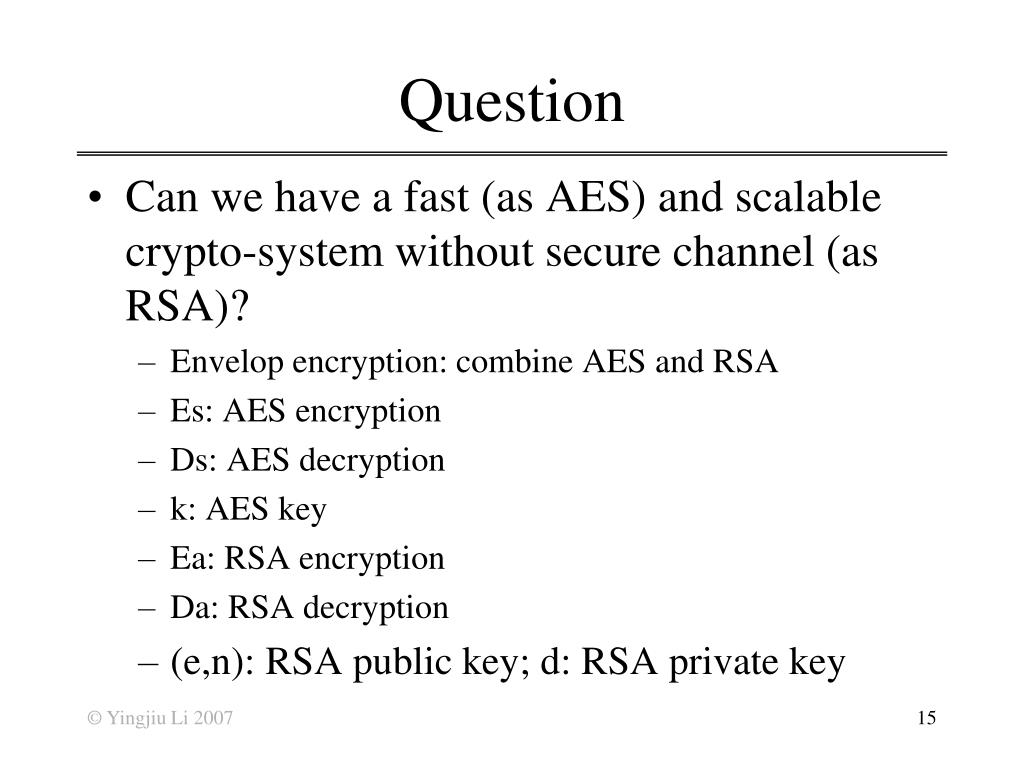 Question

• Can we have a fast (as AES) and scalable crypto-system without secure channel (as RSA)?
– Envelop encryption: combine AES and RSA
– Es: AES encryption
– Ds: AES decryption
– k: AES key
– Ea: RSA encryption
– Da: RSA decryption
– (e,n): RSA public key; d: RSA private key

© Yingjiu Li 2007

15